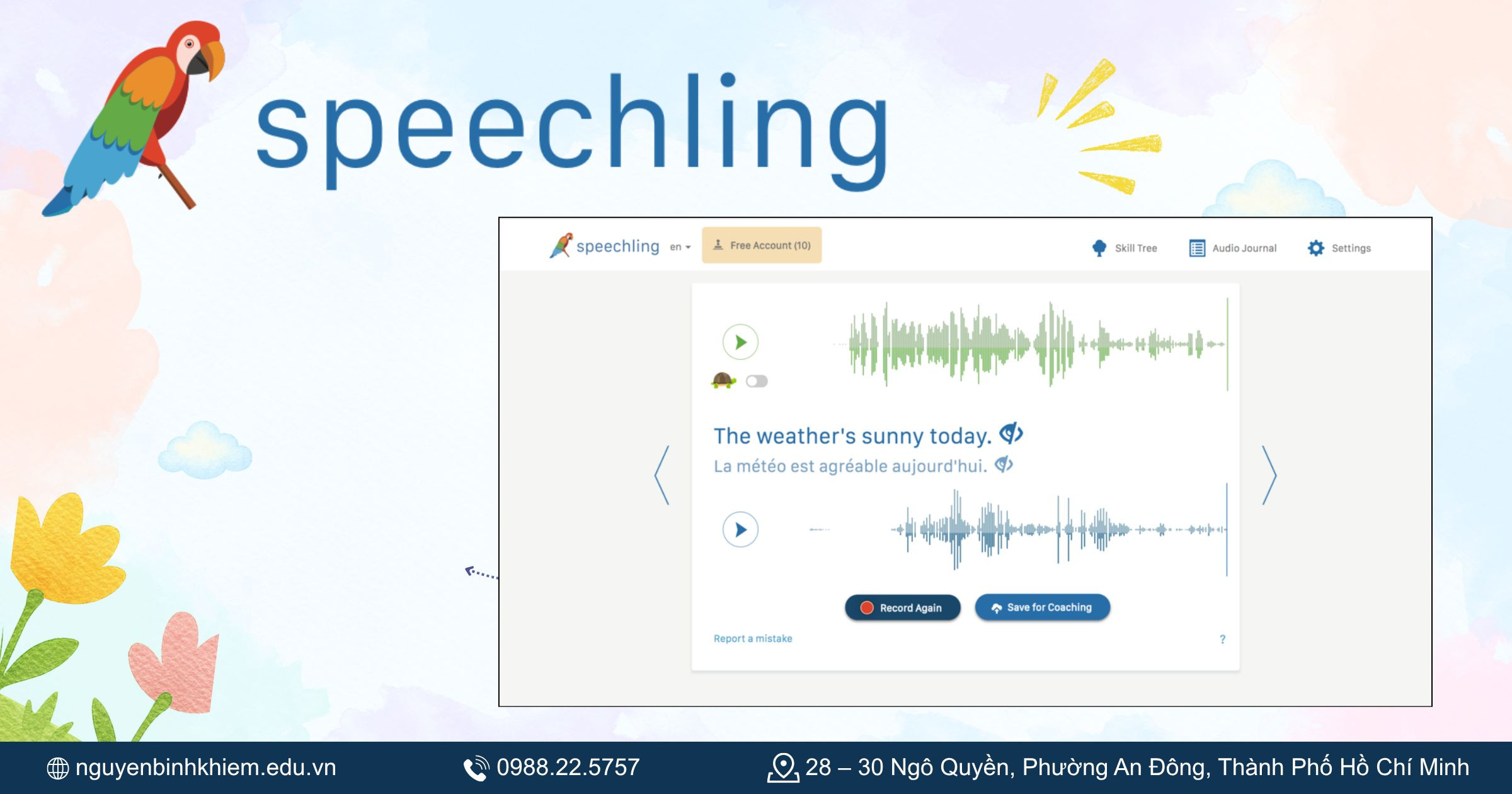 speechling

speechling en

Free Account (10)

Skill Tree

Audio Journal

Settings

The weather's sunny today.

La météo est agréable aujourd'hui.

Record Again

Save for Coaching

Report a mistake

?

nguyenbinhkhiem.edu.vn

0988.22.5757

28 – 30 Ngô Quyền, Phường An Đông, Thành Phố Hồ Chí Minh